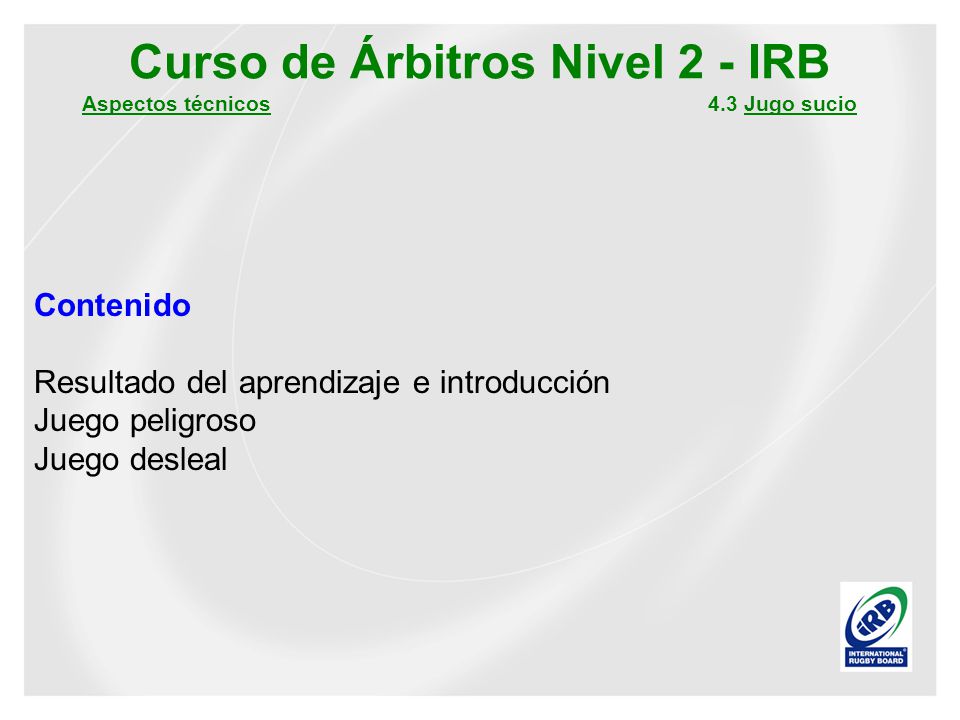 Curso de Árbitros Nivel 2 - IRB

Aspectos técnicos

4.3 Jugo sucio

Contenido

Resultado del aprendizaje e introducción
Juego peligroso
Juego desleal

IRB
INTERNATIONAL RUGBY BOARD